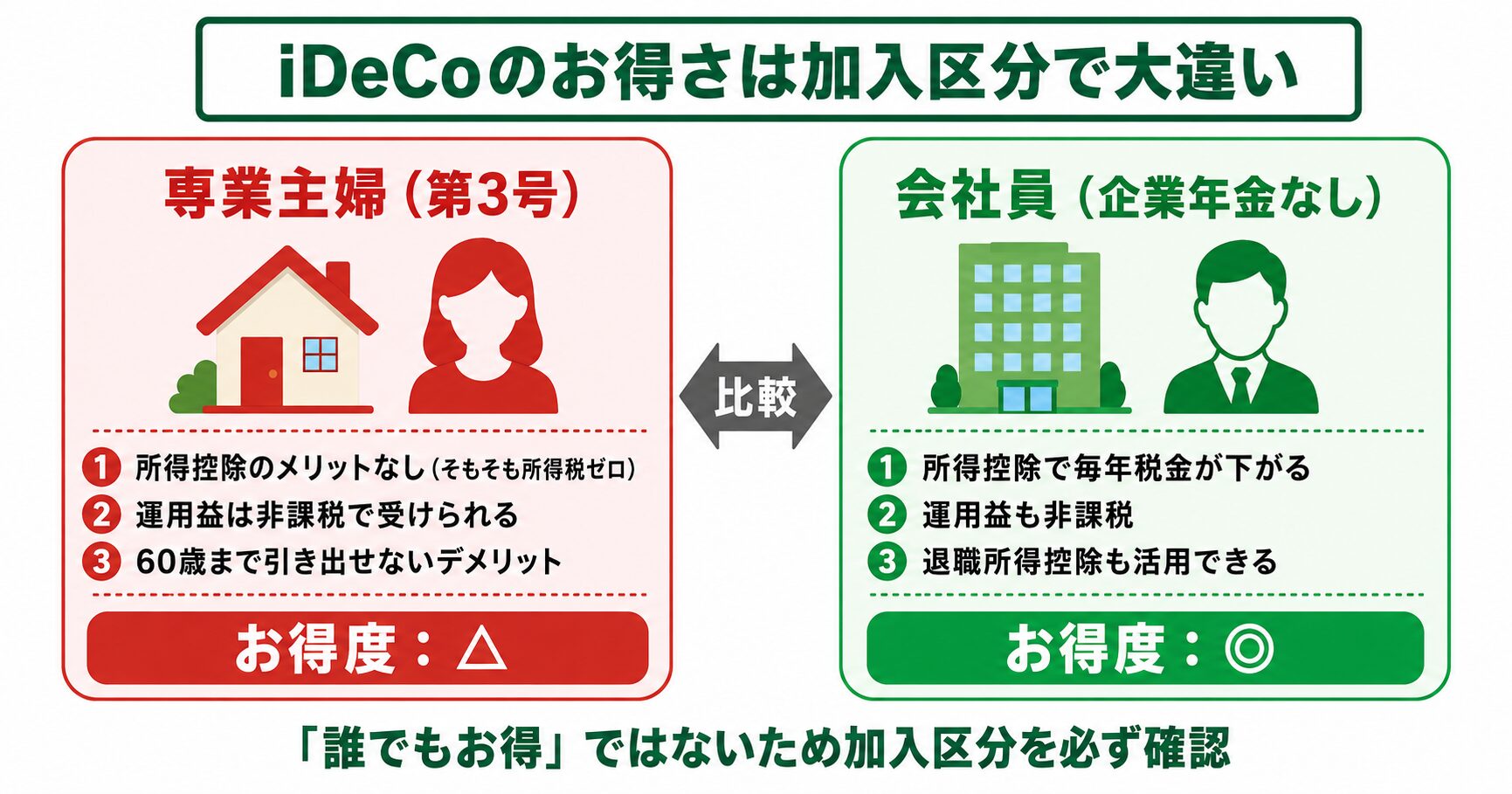 iDeCoのお得さは加入区分で大違い

専業主婦（第3号）

1 所得控除のメリットなし（そもそも所得税ゼロ）
2 運用益は非課税で受けられる
3 60歳まで引き出せないデメリット

お得度：△

比較

会社員（企業年金なし）

1 所得控除で毎年税金が下がる
2 運用益も非課税
3 退職所得控除も活用できる

お得度：◎

「誰でもお得」ではないため加入区分を必ず確認